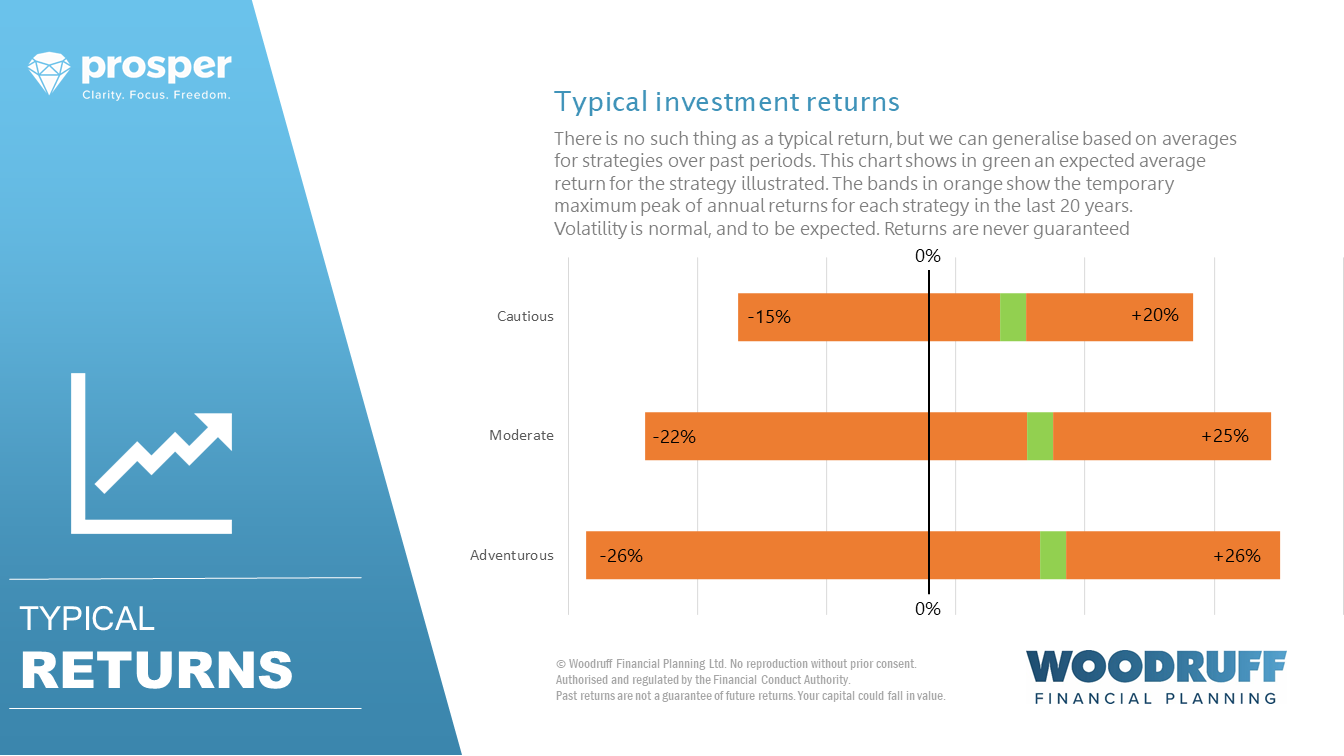 prosper
Clarity. Focus. Freedom.

TYPICAL
RETURNS

Typical investment returns

There is no such thing as a typical return, but we can generalise based on averages for strategies over past periods. This chart shows in green an expected average return for the strategy illustrated. The bands in orange show the temporary maximum peak of annual returns for each strategy in the last 20 years. Volatility is normal, and to be expected. Returns are never guaranteed

0%

Cautious -15% +20%

Moderate -22% +25%

Adventurous -26% +26%

0%

© Woodruff Financial Planning Ltd. No reproduction without prior consent.
Authorised and regulated by the Financial Conduct Authority.
Past returns are not a guarantee of future returns. Your capital could fall in value.

WOODRUFF
FINANCIAL PLANNING